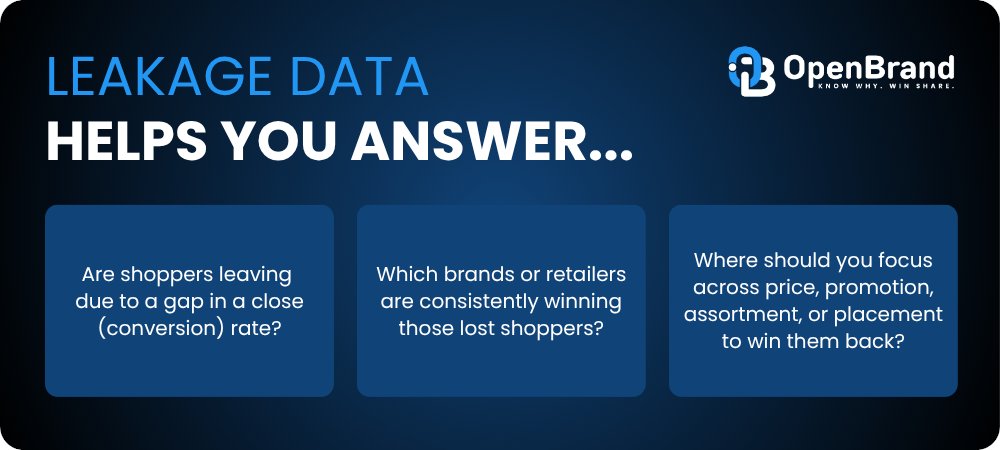 LEAKAGE DATA
HELPS YOU ANSWER...

OpenBrand
KNOW WHY. WIN SHARE.

Are shoppers leaving due to a gap in a close (conversion) rate?

Which brands or retailers are consistently winning those lost shoppers?

Where should you focus across price, promotion, assortment, or placement to win them back?